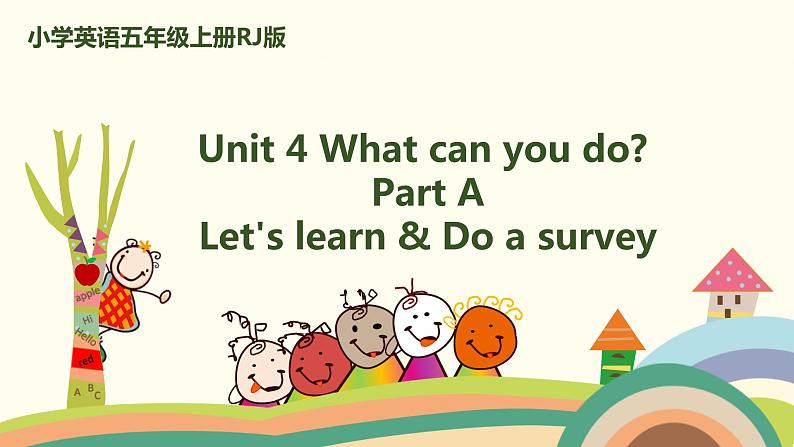 小学英语五年级上册RJ版

Unit 4 What can you do?
Part A
Let's learn & Do a survey

apple
Hi
Hello
red
A B C